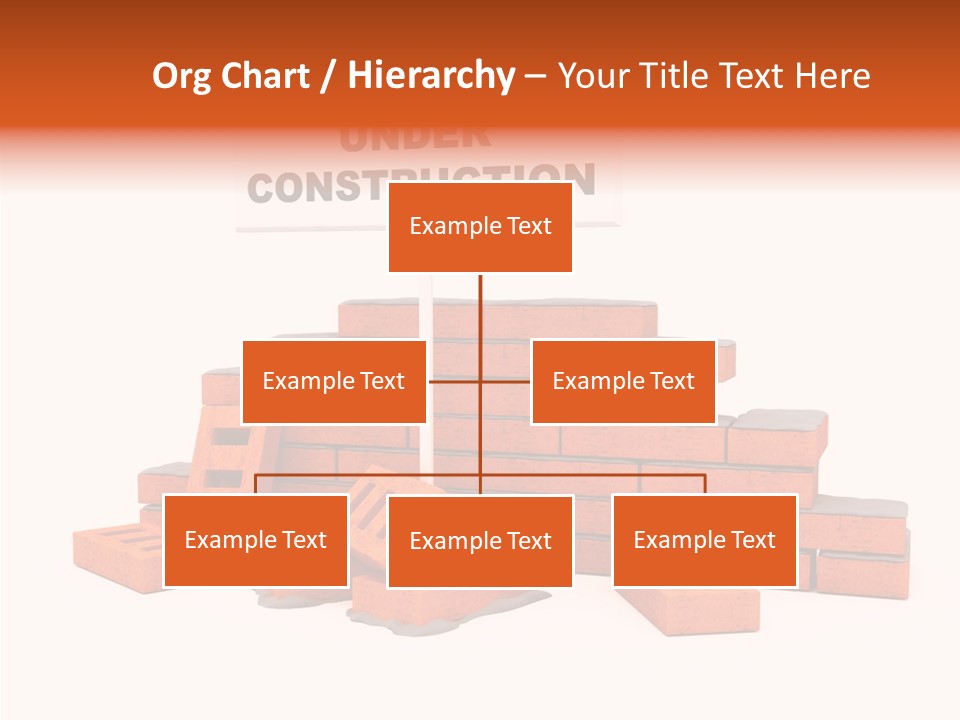 Org Chart / Hierarchy – Your Title Text Here

UNDER CONSTRUCTION

Example Text

Example Text

Example Text

Example Text

Example Text

Example Text